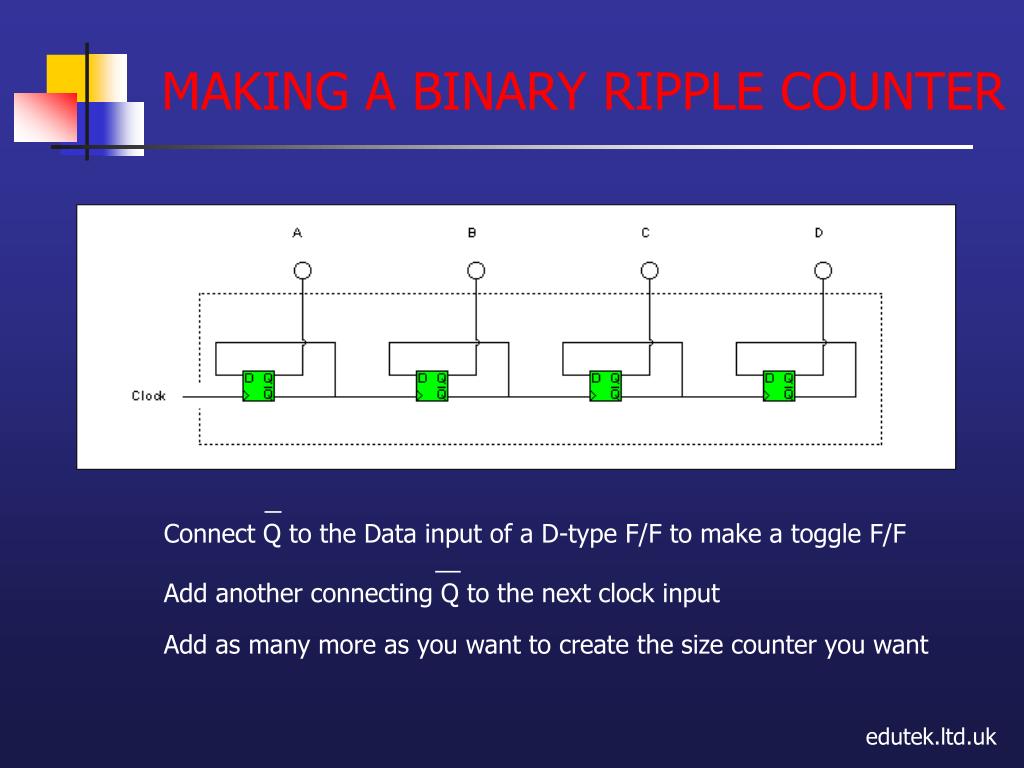 MAKING A BINARY RIPPLE COUNTER

A B C D

Clock

D Q
> $\overline{Q}$

D Q
> $\overline{Q}$

D Q
> $\overline{Q}$

D Q
> $\overline{Q}$

Connect $\overline{Q}$ to the Data input of a D-type F/F to make a toggle F/F

Add another connecting $\overline{Q}$ to the next clock input

Add as many more as you want to create the size counter you want

edutek.ltd.uk